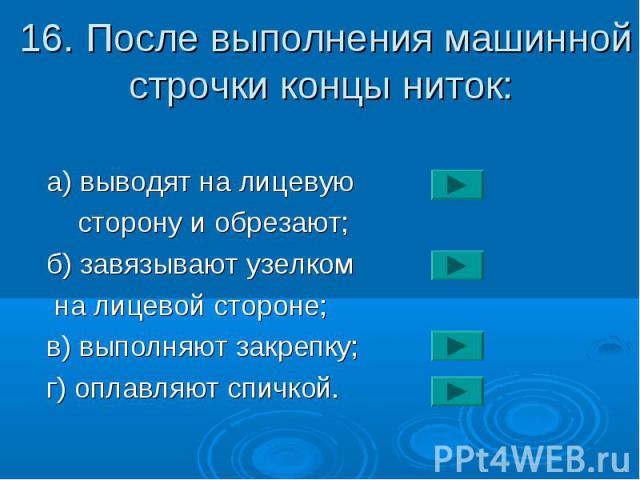 16. После выполнения машинной строчки концы ниток:

а) выводят на лицевую сторону и обрезают;

б) завязывают узелком на лицевой стороне;

в) выполняют закрепку;

г) оплавляют спичкой.

PPt4WEB.ru